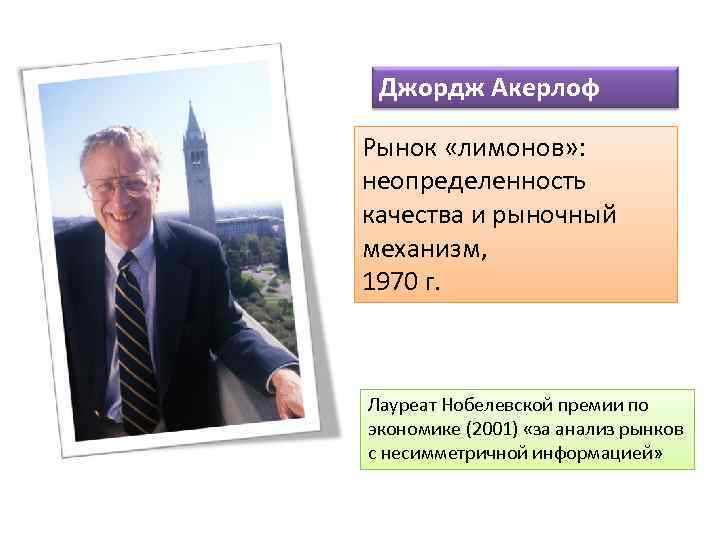 Джордж Акерлоф

Рынок «лимонов»: неопределенность качества и рыночный механизм, 1970 г.

Лауреат Нобелевской премии по экономике (2001) «за анализ рынков с несимметричной информацией»